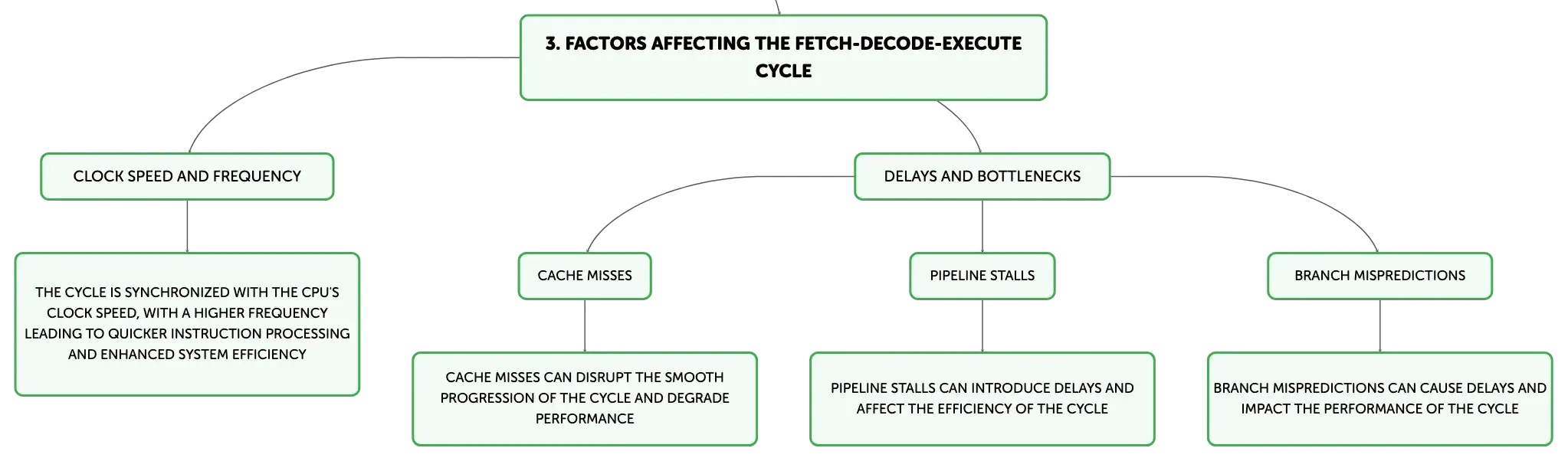 3. FACTORS AFFECTING THE FETCH-DECODE-EXECUTE CYCLE

CLOCK SPEED AND FREQUENCY

THE CYCLE IS SYNCHRONIZED WITH THE CPU'S CLOCK SPEED, WITH A HIGHER FREQUENCY LEADING TO QUICKER INSTRUCTION PROCESSING AND ENHANCED SYSTEM EFFICIENCY

DELAYS AND BOTTLENECKS

CACHE MISSES

CACHE MISSES CAN DISRUPT THE SMOOTH PROGRESSION OF THE CYCLE AND DEGRADE PERFORMANCE

PIPELINE STALLS

PIPELINE STALLS CAN INTRODUCE DELAYS AND AFFECT THE EFFICIENCY OF THE CYCLE

BRANCH MISPREDICTIONS

BRANCH MISPREDICTIONS CAN CAUSE DELAYS AND IMPACT THE PERFORMANCE OF THE CYCLE